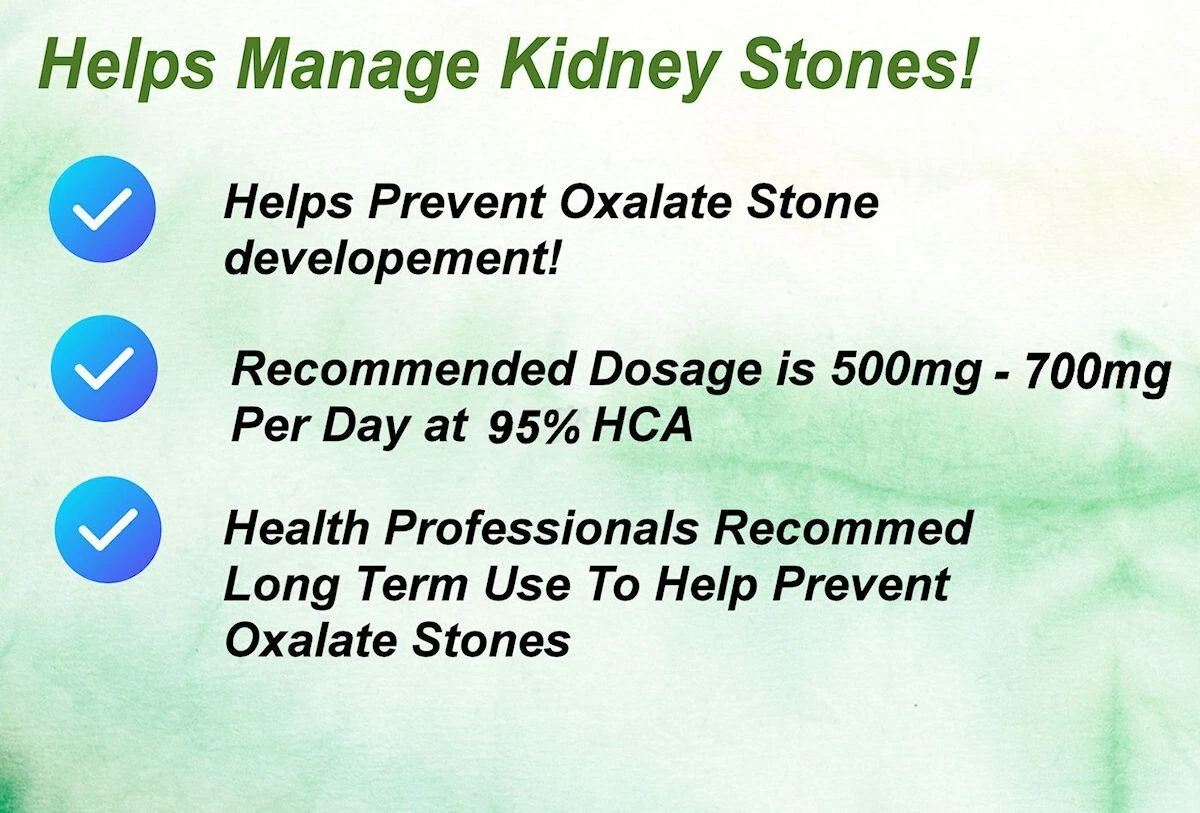 Helps Manage Kidney Stones!

Helps Prevent Oxalate Stone developement!

Recommended Dosage is 500mg - 700mg Per Day at 95% HCA

Health Professionals Recommed Long Term Use To Help Prevent Oxalate Stones